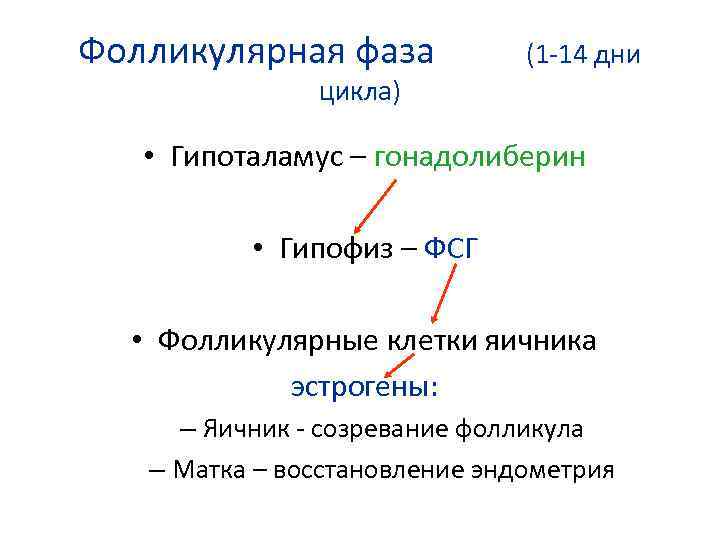 Фолликулярная фаза (1-14 дни цикла)

• Гипоталамус – гонадолиберин

• Гипофиз – ФСГ

• Фолликулярные клетки яичника эстрогены:

– Яичник - созревание фолликула

– Матка – восстановление эндометрия